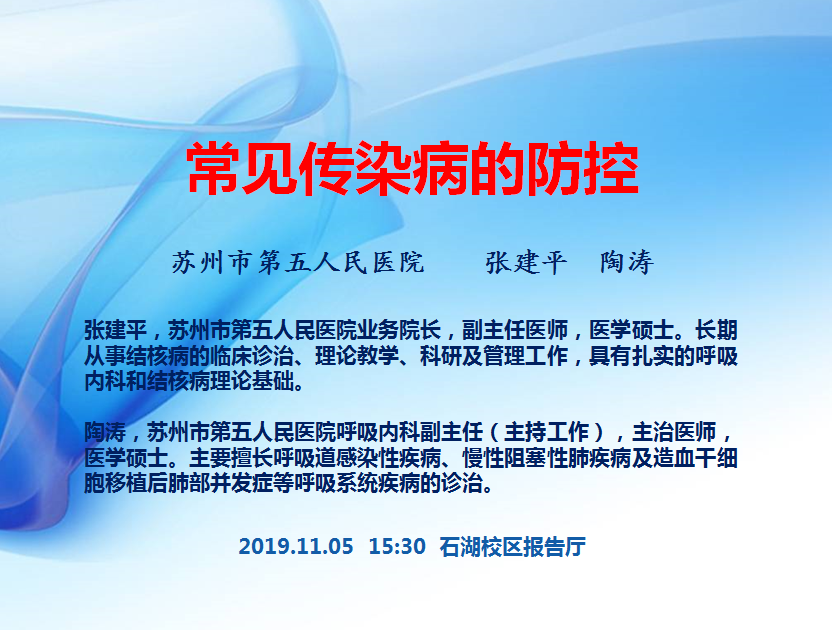 常见传染病的防控

苏州市第五人民医院　　张建平　陶涛

张建平，苏州市第五人民医院业务院长，副主任医师，医学硕士。长期从事结核病的临床诊治、理论教学、科研及管理工作，具有扎实的呼吸内科和结核病理论基础。

陶涛，苏州市第五人民医院呼吸内科副主任（主持工作），主治医师，医学硕士。主要擅长呼吸道感染性疾病、慢性阻塞性肺疾病及造血干细胞移植后肺部并发症等呼吸系统疾病的诊治。

2019.11.05　15:30　石湖校区报告厅